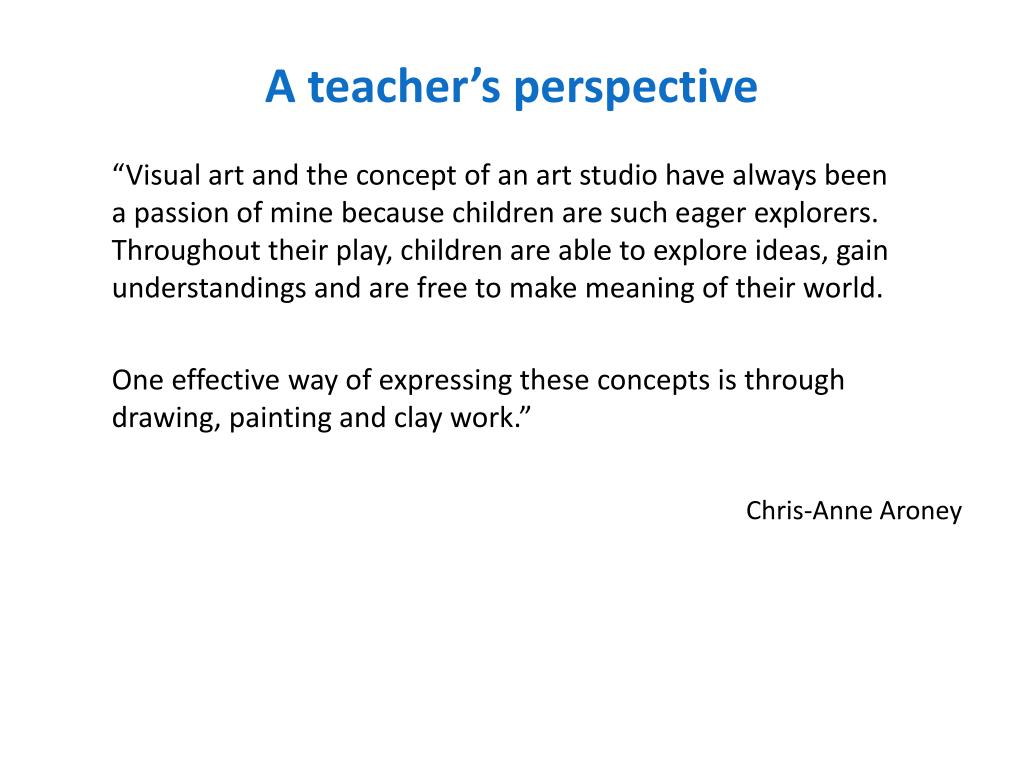 A teacher’s perspective

“Visual art and the concept of an art studio have always been a passion of mine because children are such eager explorers. Throughout their play, children are able to explore ideas, gain understandings and are free to make meaning of their world.

One effective way of expressing these concepts is through drawing, painting and clay work.”

Chris-Anne Aroney